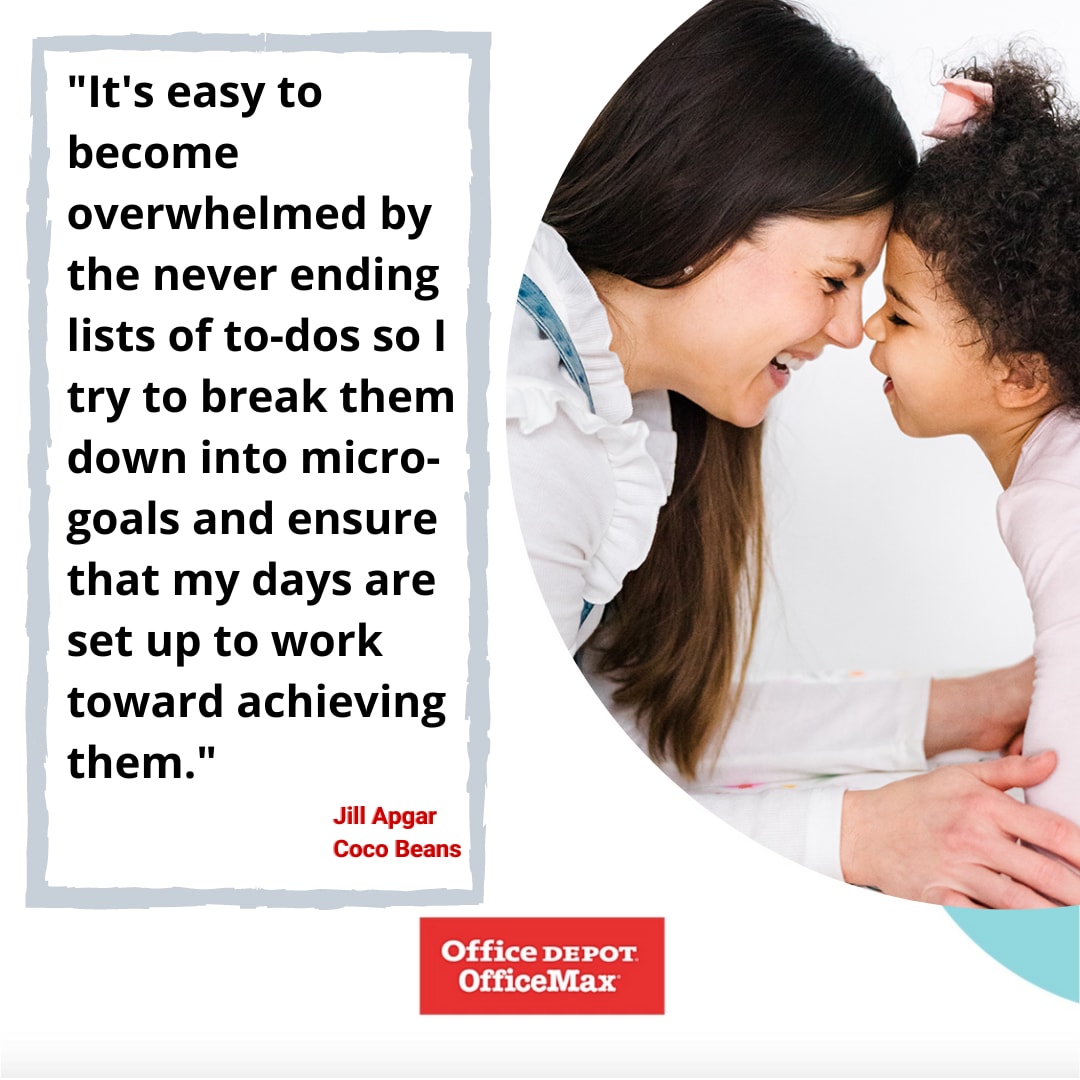 "It's easy to become overwhelmed by the never ending lists of to-dos so I try to break them down into micro-goals and ensure that my days are set up to work toward achieving them."

Jill Apgar
Coco Beans

Office DEPOT
OfficeMax